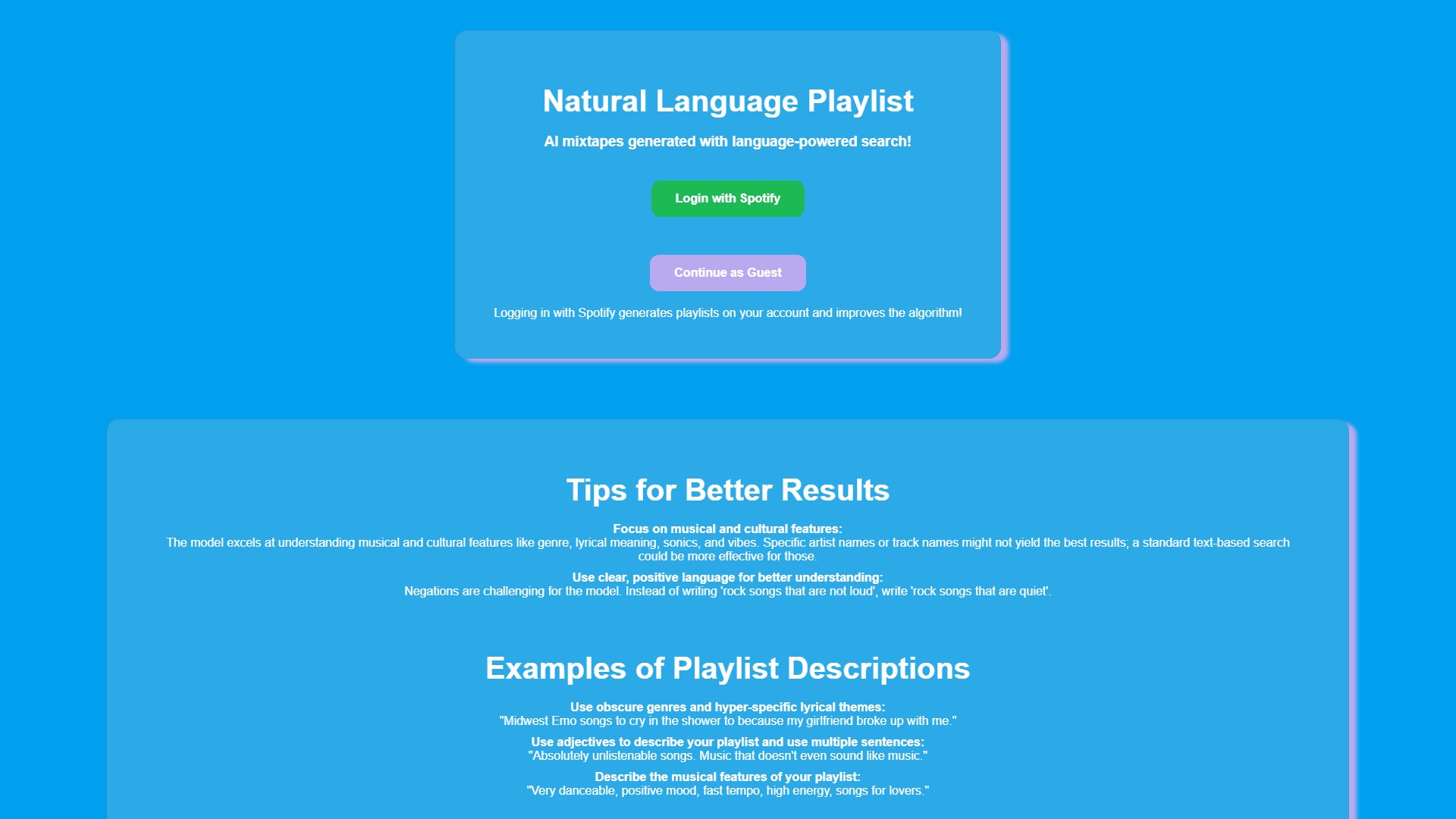 Natural Language Playlist

AI mixtapes generated with language-powered search!

Login with Spotify

Continue as Guest

Logging in with Spotify generates playlists on your account and improves the algorithm!

Tips for Better Results

Focus on musical and cultural features:
The model excels at understanding musical and cultural features like genre, lyrical meaning, sonics, and vibes. Specific artist names or track names might not yield the best results; a standard text-based search could be more effective for those.

Use clear, positive language for better understanding:
Negations are challenging for the model. Instead of writing 'rock songs that are not loud', write 'rock songs that are quiet'.

Examples of Playlist Descriptions

Use obscure genres and hyper-specific lyrical themes:
"Midwest Emo songs to cry in the shower to because my girlfriend broke up with me."

Use adjectives to describe your playlist and use multiple sentences:
"Absolutely unlistenable songs. Music that doesn't even sound like music."

Describe the musical features of your playlist:
"Very danceable, positive mood, fast tempo, high energy, songs for lovers."